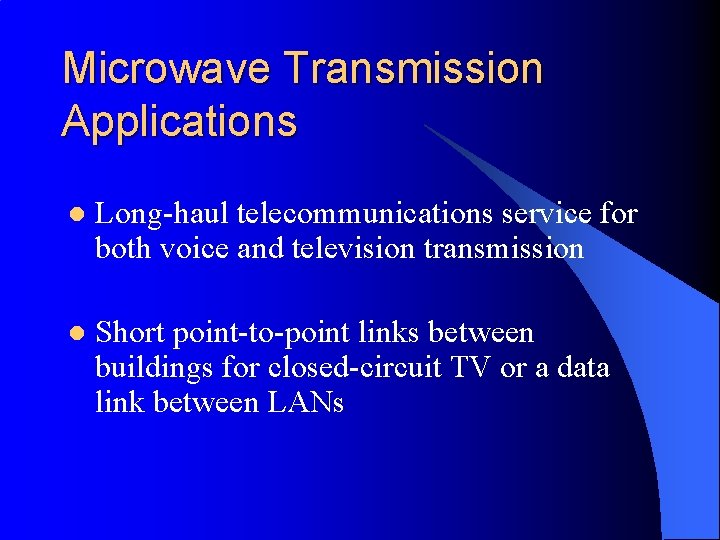 Microwave Transmission Applications

- Long-haul telecommunications service for both voice and television transmission

- Short point-to-point links between buildings for closed-circuit TV or a data link between LANs